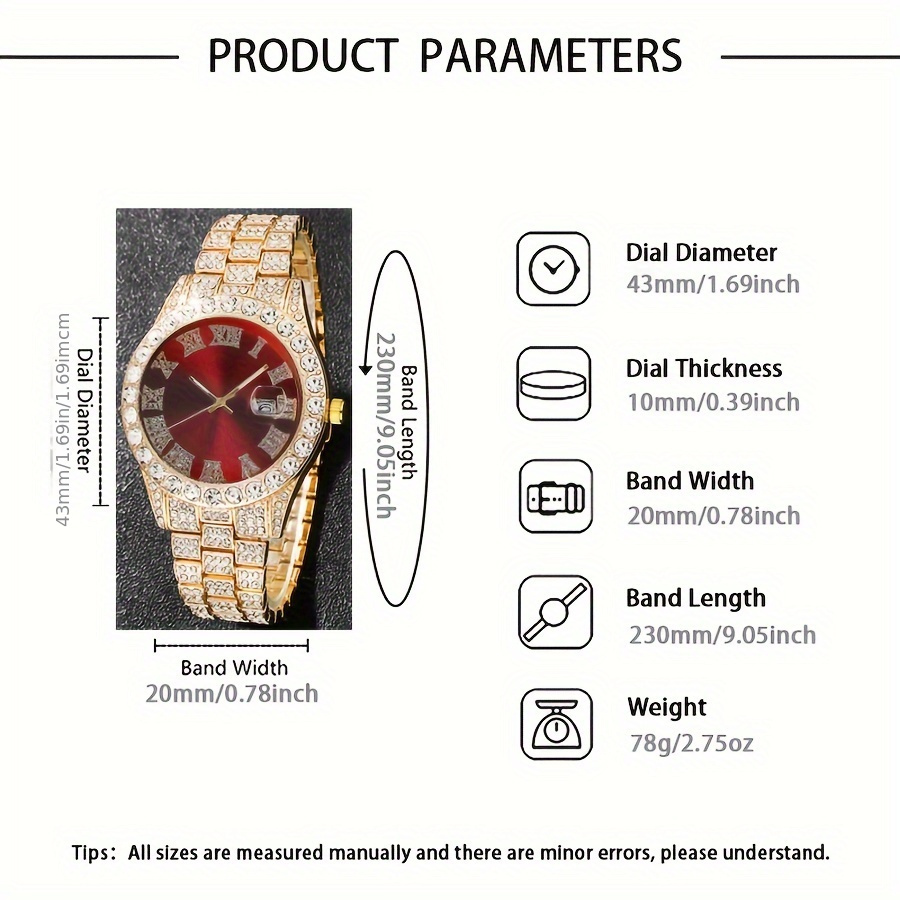 PRODUCT PARAMETERS

Dial Diameter
43mm/1.69in/1.69imcm

Band Length
230mm/9.05inch

Band Width
20mm/0.78inch

Dial Diameter
43mm/1.69inch

Dial Thickness
10mm/0.39inch

Band Width
20mm/0.78inch

Band Length
230mm/9.05inch

Weight
78g/2.75oz

Tips: All sizes are measured manually and there are minor errors, please understand.